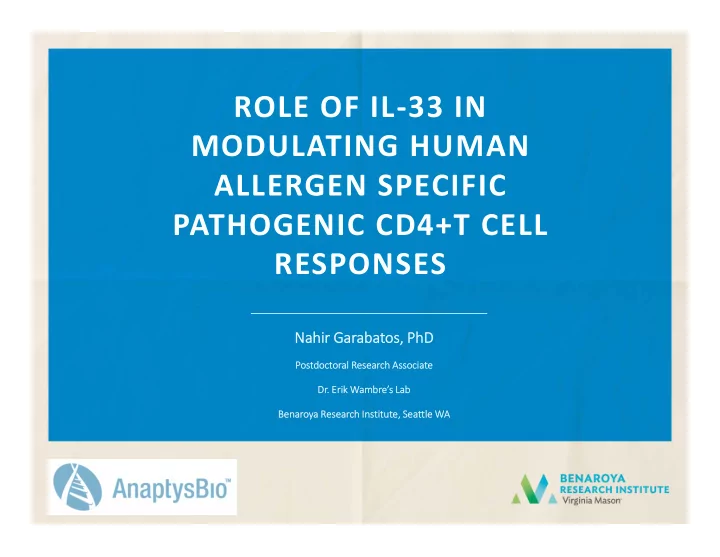 ROLE OF IL-33 IN MODULATING HUMAN ALLERGEN SPECIFIC PATHOGENIC CD4+T CELL RESPONSES

Nahir Garabatos, PhD

Postdoctoral Research Associate

Dr. Erik Wambre's Lab

Benaroya Research Institute, Seattle WA

AnaptysBio™

BENAROYA RESEARCH INSTITUTE Virginia Mason